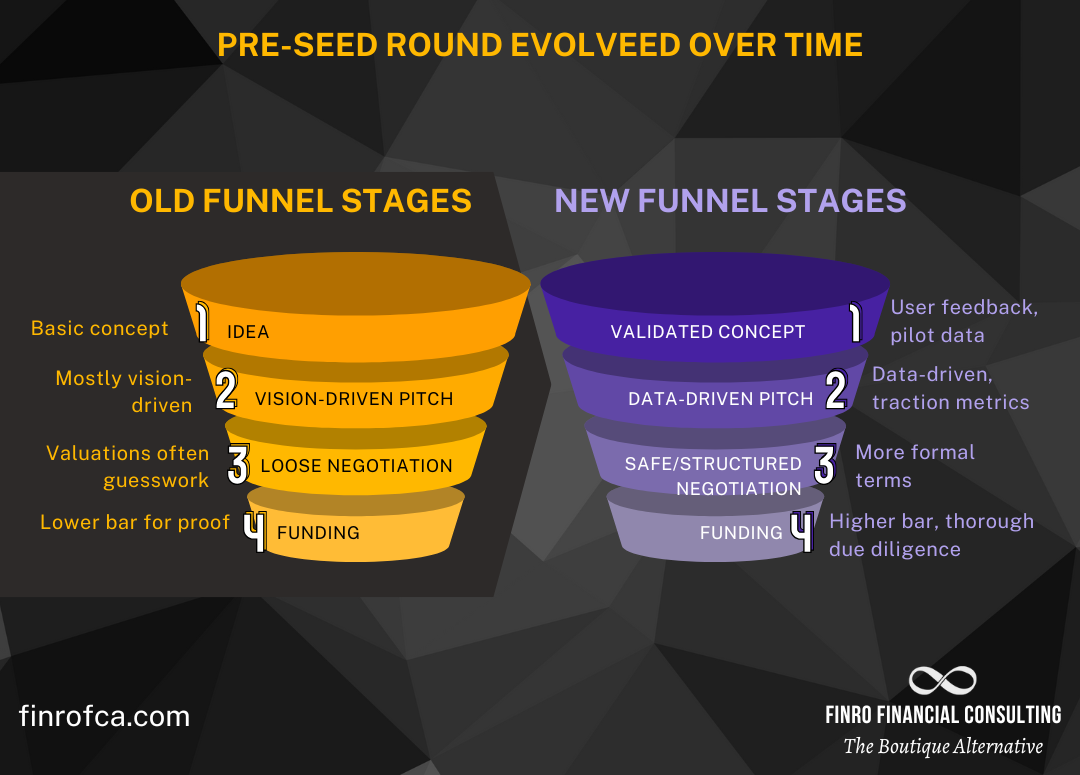 PRE-SEED ROUND EVOLVEED OVER TIME

OLD FUNNEL STAGES

Basic concept 1 IDEA

Mostly vision-driven 2 VISION-DRIVEN PITCH

Valuations often guesswork 3 LOOSE NEGOTIATION

Lower bar for proof 4 FUNDING

NEW FUNNEL STAGES

VALIDATED CONCEPT 1 User feedback, pilot data

DATA-DRIVEN PITCH 2 Data-driven, traction metrics

SAFE/STRUCTURED NEGOTIATION 3 More formal terms

FUNDING 4 Higher bar, thorough due diligence

finrofca.com

FINRO FINANCIAL CONSULTING
The Boutique Alternative